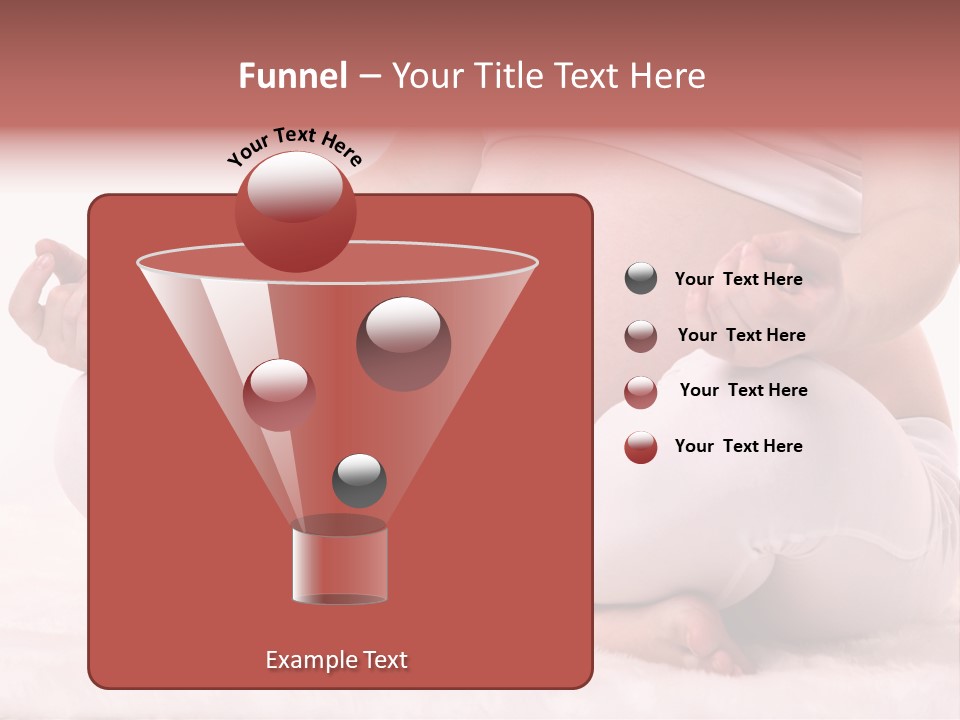 Funnel – Your Title Text Here

Your Text Here

Your Text Here

Your Text Here

Your Text Here

Your Text Here

Example Text